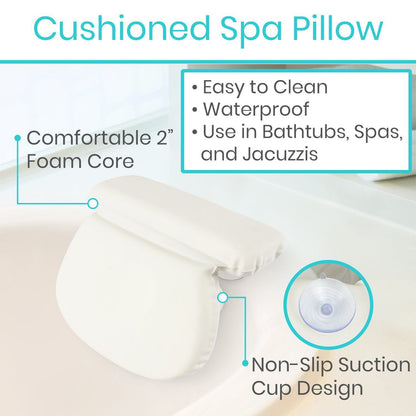 Cushioned Spa Pillow

• Easy to Clean
• Waterproof
• Use in Bathtubs, Spas, and Jacuzzis

Comfortable 2” Foam Core

Non-Slip Suction Cup Design